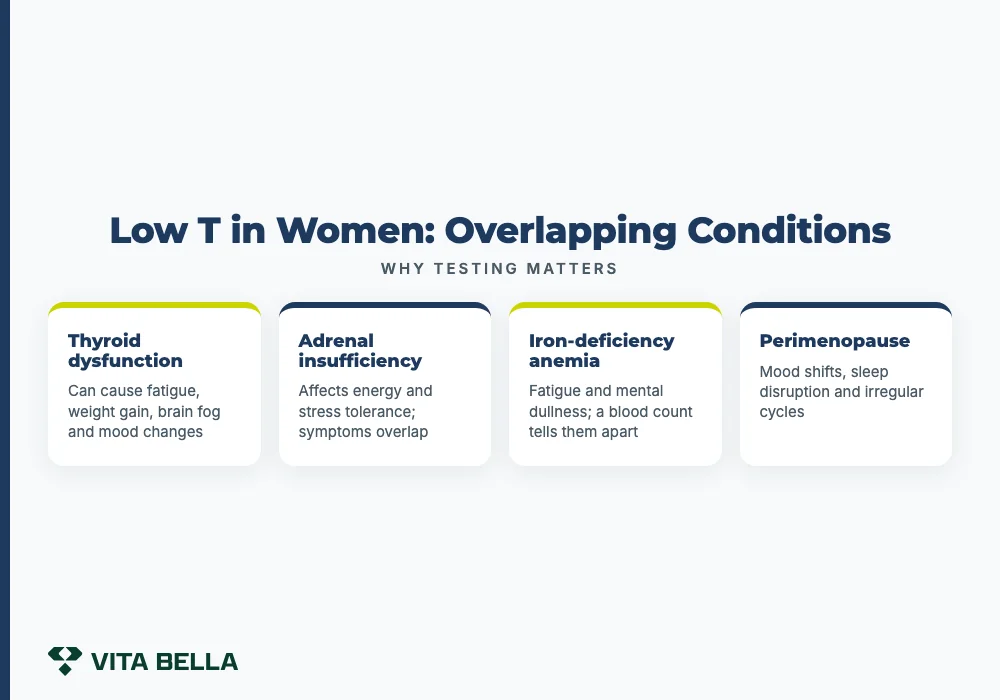 Low T in Women: Overlapping Conditions

WHY TESTING MATTERS

Thyroid dysfunction

Can cause fatigue, weight gain, brain fog and mood changes

Adrenal insufficiency

Affects energy and stress tolerance; symptoms overlap

Iron-deficiency anemia

Fatigue and mental dullness; a blood count tells them apart

Perimenopause

Mood shifts, sleep disruption and irregular cycles

VITA BELLA